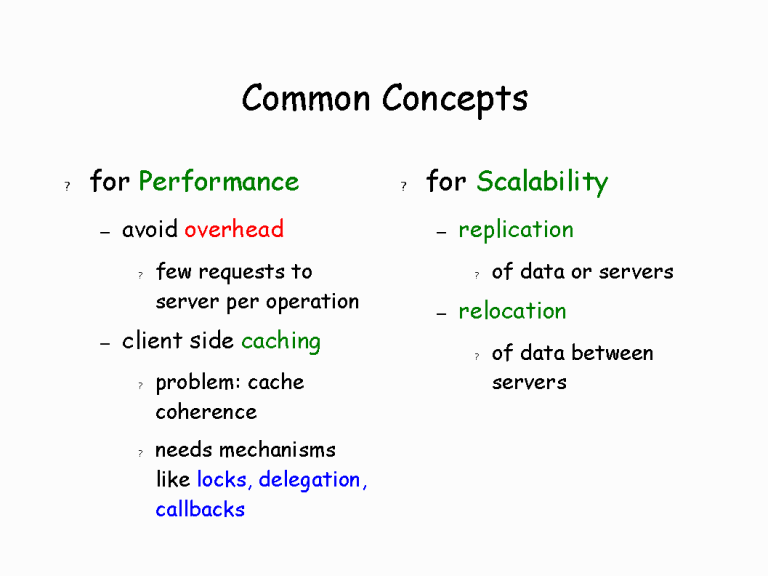 Common Concepts

? for Performance

– avoid overhead

? few requests to server per operation

– client side caching

? problem: cache coherence

? needs mechanisms like locks, delegation, callbacks

? for Scalability

– replication

? of data or servers

– relocation

? of data between servers